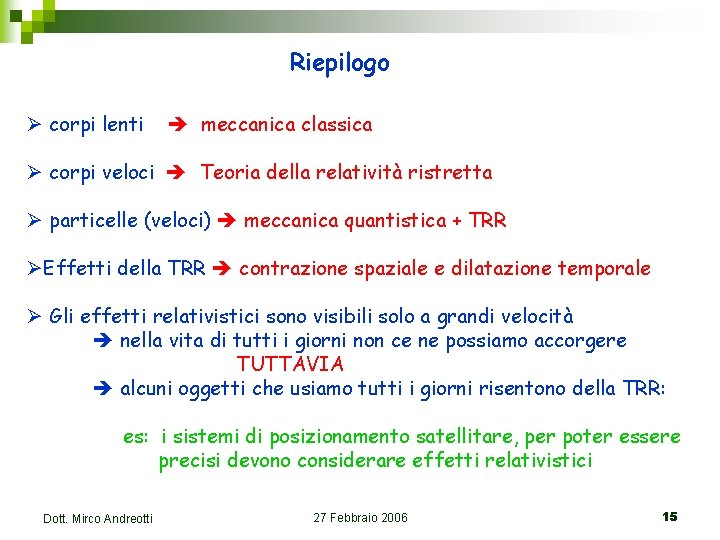 Riepilogo

➢ corpi lenti ➔ meccanica classica

➢ corpi veloci ➔ Teoria della relatività ristretta

➢ particelle (veloci) ➔ meccanica quantistica + TRR

➢Effetti della TRR ➔ contrazione spaziale e dilatazione temporale

➢ Gli effetti relativistici sono visibili solo a grandi velocità
➔ nella vita di tutti i giorni non ce ne possiamo accorgere
TUTTAVIA
➔ alcuni oggetti che usiamo tutti i giorni risentono della TRR:

es: i sistemi di posizionamento satellitare, per poter essere precisi devono considerare effetti relativistici

Dott. Mirco Andreotti 27 Febbraio 2006 15